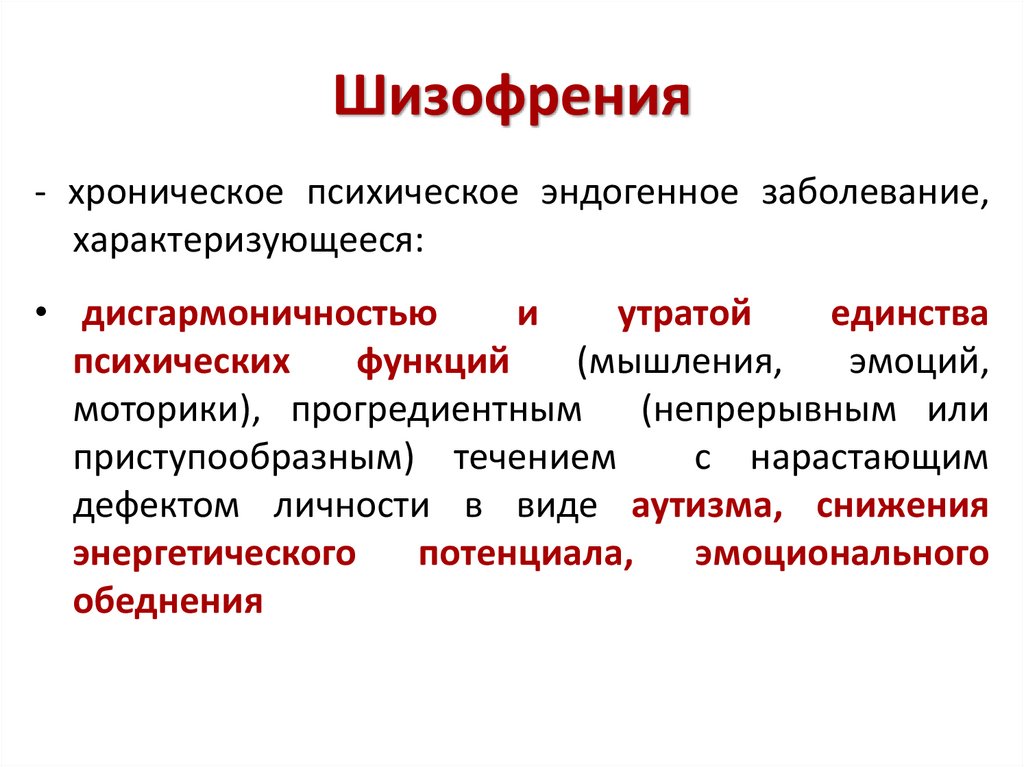 Шизофрения

- хроническое психическое эндогенное заболевание, характеризующееся:

• дисгармоничностью и утратой единства психических функций (мышления, эмоций, моторики), прогредиентным (непрерывным или приступообразным) течением с нарастающим дефектом личности в виде аутизма, снижения энергетического потенциала, эмоционального обеднения